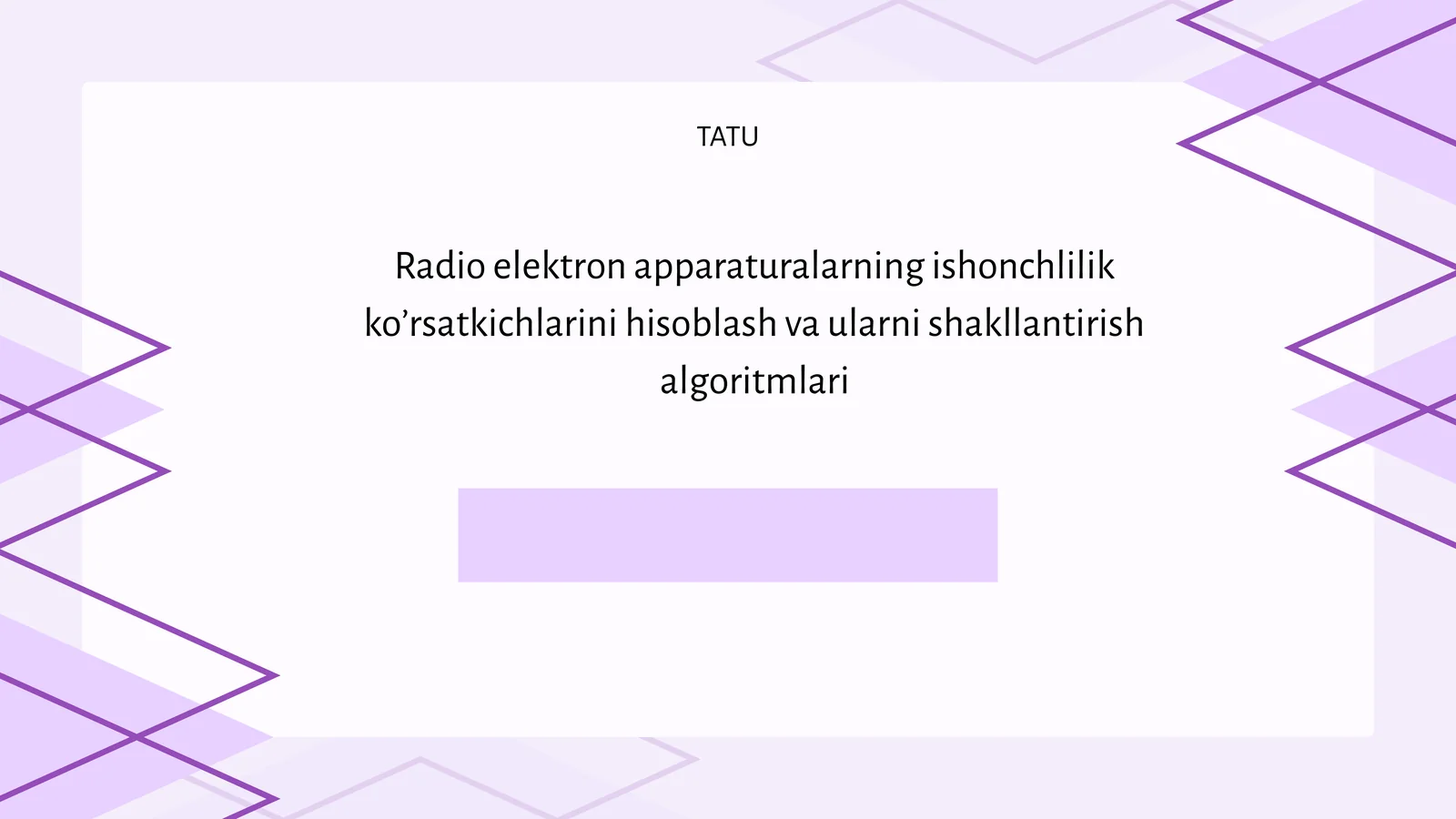 TATU

Radio elektron apparaturalarning ishonchlilik ko’rsatkichlarini hisoblash va ularni shakllantirish algoritmlari